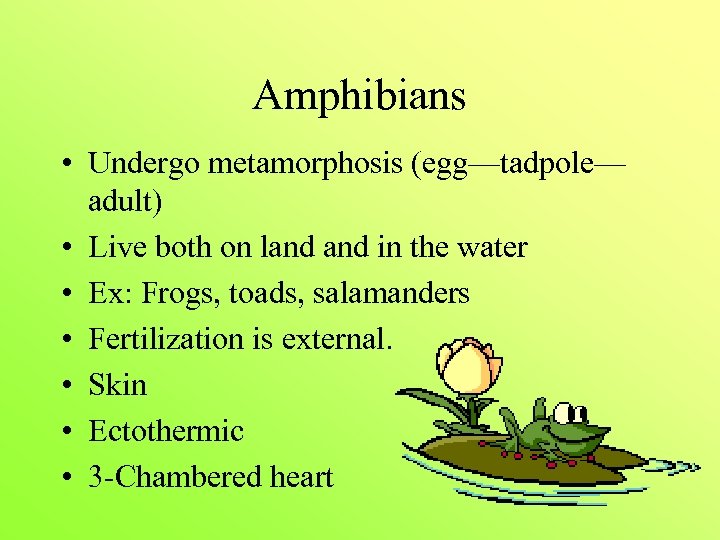 Amphibians

• Undergo metamorphosis (egg—tadpole—adult)
• Live both on land and in the water
• Ex: Frogs, toads, salamanders
• Fertilization is external.
• Skin
• Ectothermic
• 3-Chambered heart